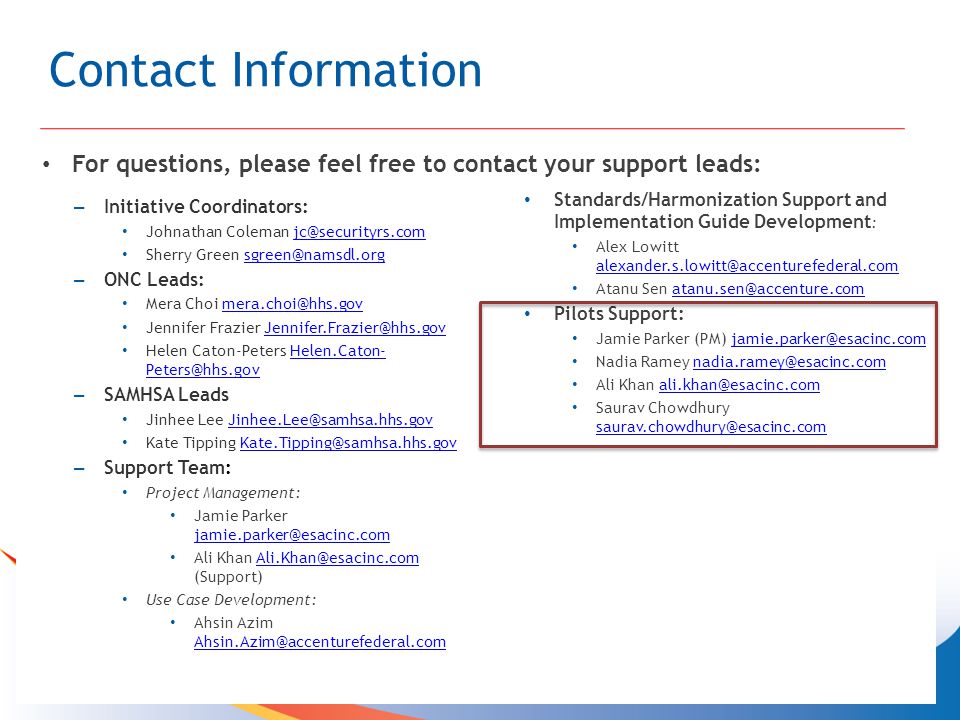 Contact Information

• For questions, please feel free to contact your support leads:

– Initiative Coordinators:
  • Johnathan Coleman jc@securityrs.com
  • Sherry Green sgreen@namsdl.org
– ONC Leads:
  • Mera Choi mera.choi@hhs.gov
  • Jennifer Frazier Jennifer.Frazier@hhs.gov
  • Helen Caton-Peters Helen.Caton-Peters@hhs.gov
– SAMHSA Leads
  • Jinhee Lee Jinhee.Lee@samhsa.hhs.gov
  • Kate Tipping Kate.Tipping@samhsa.hhs.gov
– Support Team:
  • Project Management:
    • Jamie Parker jamie.parker@esacinc.com
    • Ali Khan Ali.Khan@esacinc.com (Support)
  • Use Case Development:
    • Ahsin Azim Ahsin.Azim@accenturefederal.com

• Standards/Harmonization Support and Implementation Guide Development:
  • Alex Lowitt alexander.s.lowitt@accenturefederal.com
  • Atanu Sen atanu.sen@accenture.com
• Pilots Support:
  • Jamie Parker (PM) jamie.parker@esacinc.com
  • Nadia Ramey nadia.ramey@esacinc.com
  • Ali Khan ali.khan@esacinc.com
  • Saurav Chowdhury saurav.chowdhury@esacinc.com